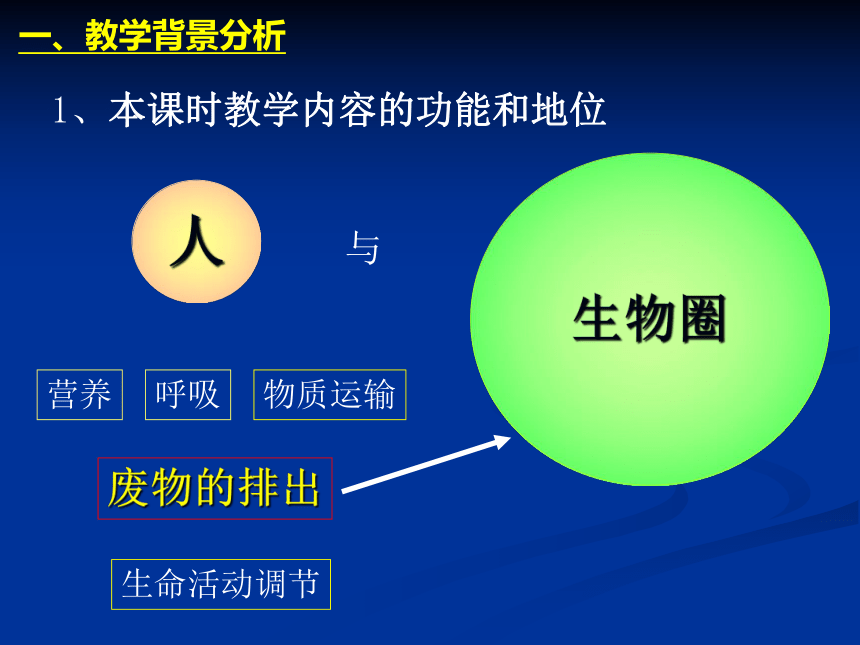 一、教学背景分析

1、本课时教学内容的功能和地位

人

与

生物圈

营养

呼吸

物质运输

废物的排出

生命活动调节